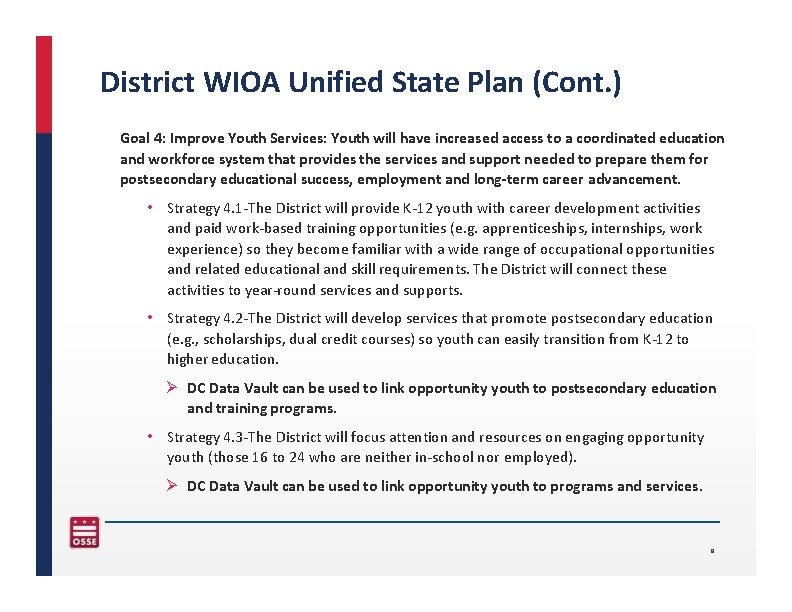 District WIOA Unified State Plan (Cont.)

Goal 4: Improve Youth Services: Youth will have increased access to a coordinated education and workforce system that provides the services and support needed to prepare them for postsecondary educational success, employment and long-term career advancement.

• Strategy 4.1-The District will provide K-12 youth with career development activities and paid work-based training opportunities (e.g. apprenticeships, internships, work experience) so they become familiar with a wide range of occupational opportunities and related educational and skill requirements. The District will connect these activities to year-round services and supports.

• Strategy 4.2-The District will develop services that promote postsecondary education (e.g., scholarships, dual credit courses) so youth can easily transition from K-12 to higher education.

➢ DC Data Vault can be used to link opportunity youth to postsecondary education and training programs.

• Strategy 4.3-The District will focus attention and resources on engaging opportunity youth (those 16 to 24 who are neither in-school nor employed).

➢ DC Data Vault can be used to link opportunity youth to programs and services.

OSSE

8